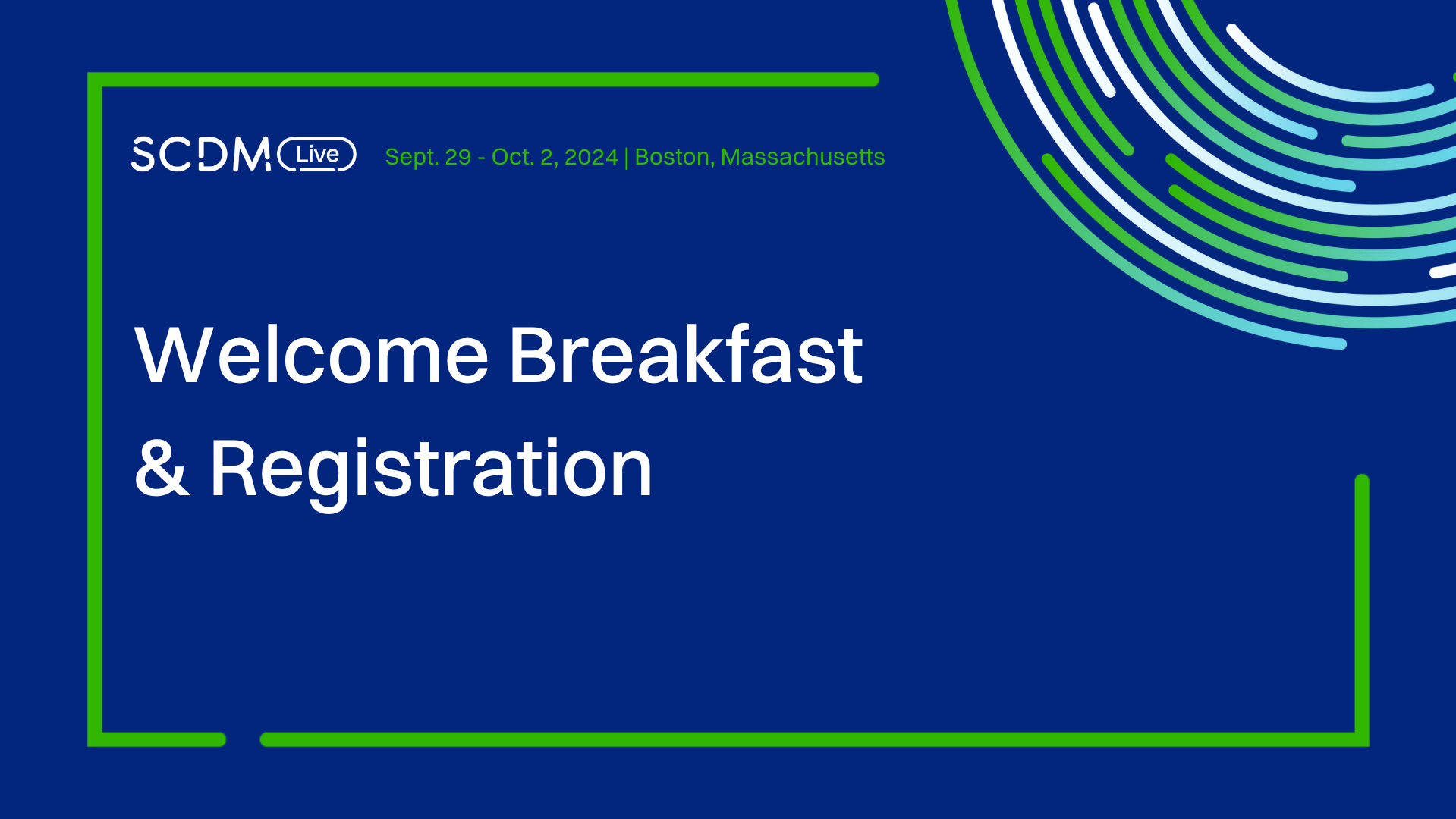 SCDM Live Sept. 29 - Oct. 2, 2024 | Boston, Massachusetts

Welcome Breakfast & Registration